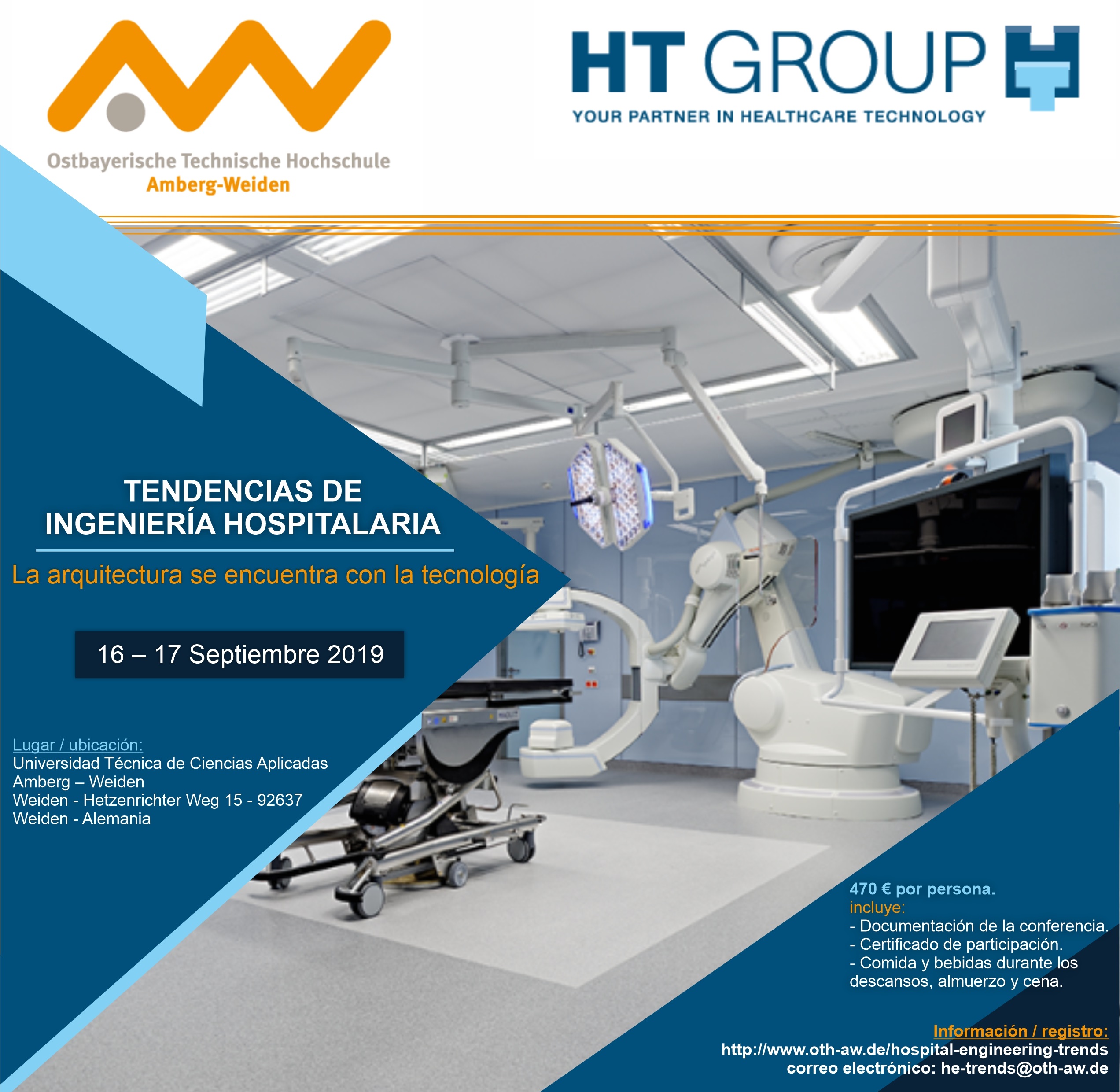 Ostbayerische Technische Hochschule
Amberg-Weiden

HT GROUP
YOUR PARTNER IN HEALTHCARE TECHNOLOGY

TENDENCIAS DE INGENIERÍA HOSPITALARIA

La arquitectura se encuentra con la tecnología

16 – 17 Septiembre 2019

Lugar / ubicación:
Universidad Técnica de Ciencias Aplicadas
Amberg – Weiden
Weiden - Hetzenrichter Weg 15 - 92637
Weiden - Alemania

470 € por persona.
incluye:
- Documentación de la conferencia.
- Certificado de participación.
- Comida y bebidas durante los descansos, almuerzo y cena.

Información / registro:
http://www.oth-aw.de/hospital-engineering-trends
correo electrónico: he-trends@oth-aw.de